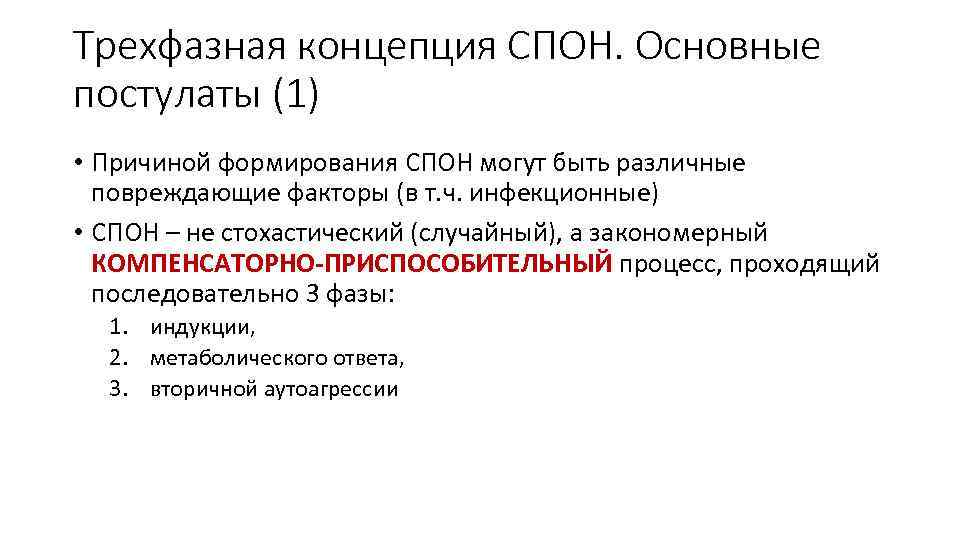 Трехфазная концепция СПОН. Основные постулаты (1)

• Причиной формирования СПОН могут быть различные повреждающие факторы (в т.ч. инфекционные)

• СПОН – не стохастический (случайный), а закономерный КОМПЕНСАТОРНО-ПРИСПОСОБИТЕЛЬНЫЙ процесс, проходящий последовательно 3 фазы:

1. индукции,
2. метаболического ответа,
3. вторичной аутоагрессии